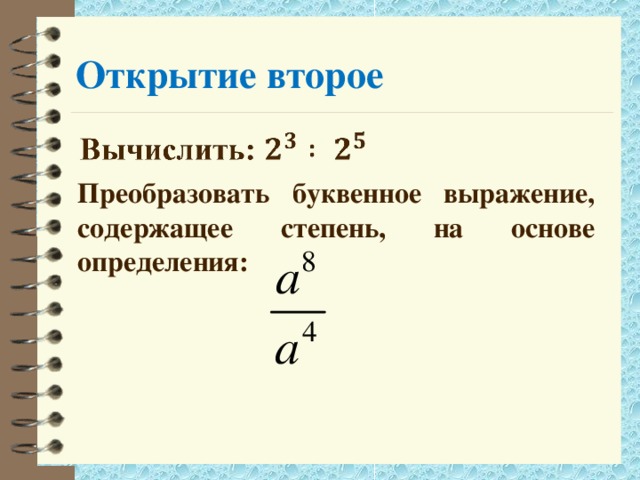 Открытие второе

Вычислить: $2^3 : 2^5$

Преобразовать буквенное выражение, содержащее степень, на основе определения: $\frac{a^8}{a^4}$